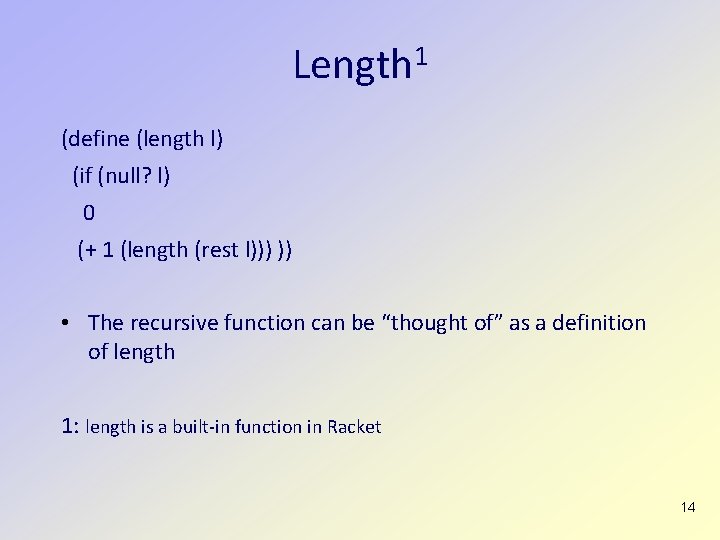 Length$^1$

(define (length l)
 (if (null? l)
  0
  (+ 1 (length (rest l))) ))

• The recursive function can be “thought of” as a definition of length

1: length is a built-in function in Racket

14